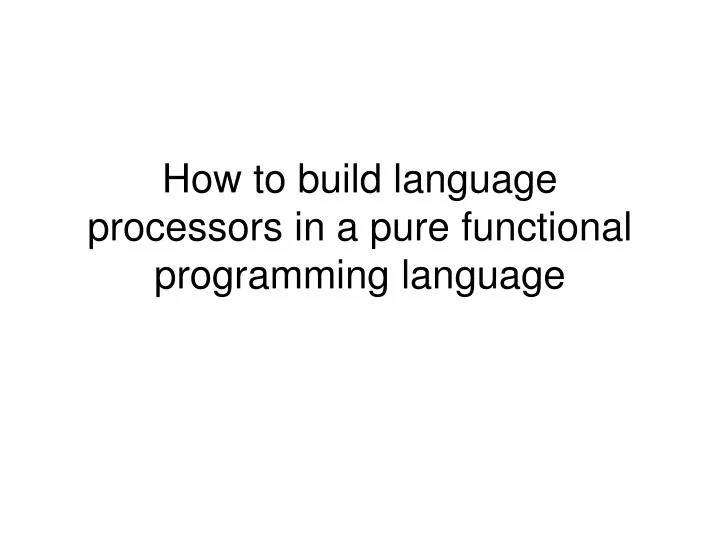 How to build language processors in a pure functional programming language